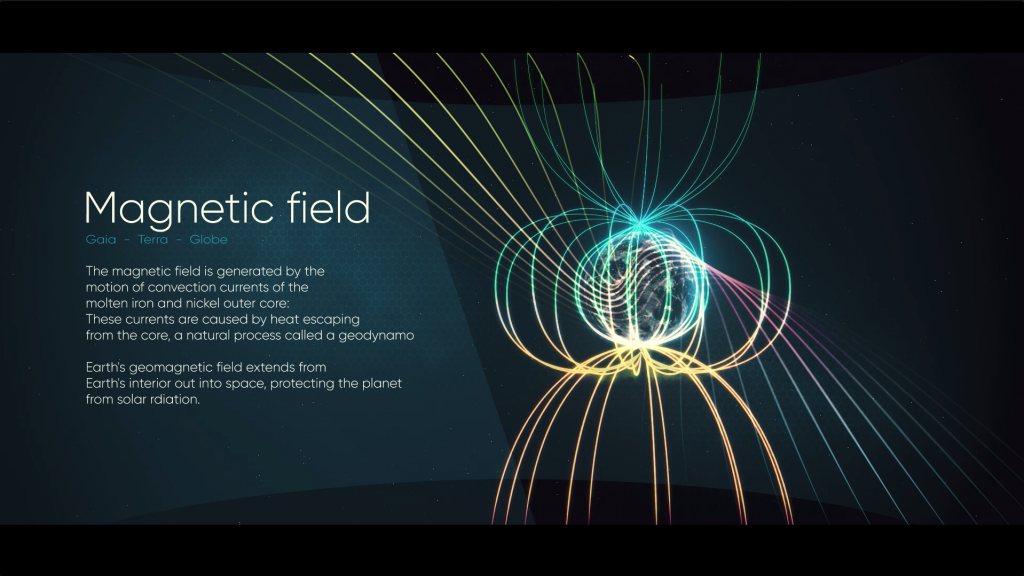 Magnetic field

Gaia - Terra - Globe

The magnetic field is generated by the motion of convection currents of the molten iron and nickel outer core: These currents are caused by heat escaping from the core, a natural process called a geodynamo

Earth's geomagnetic field extends from Earth's interior out into space, protecting the planet from solar rdiation.